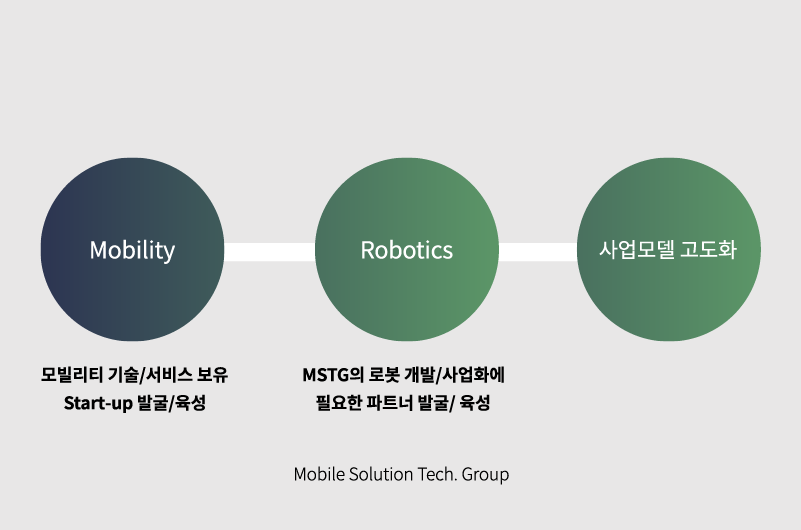 Mobility

Robotics

사업모델 고도화

모빌리티 기술/서비스 보유
Start-up 발굴/육성

MSTG의 로봇 개발/사업화에
필요한 파트너 발굴/ 육성

Mobile Solution Tech. Group